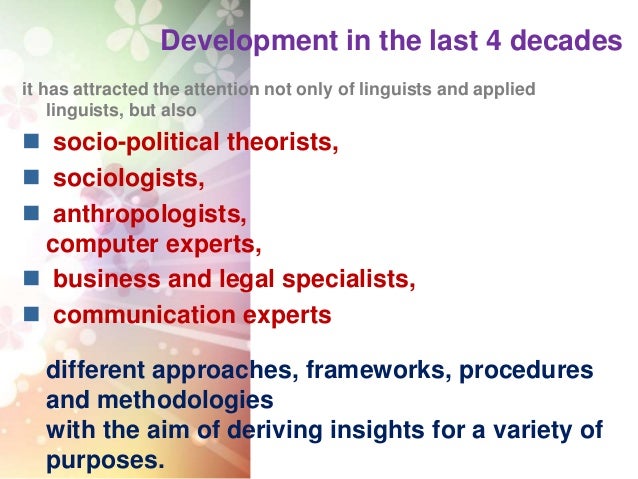 Development in the last 4 decades

it has attracted the attention not only of linguists and applied linguists, but also

- socio-political theorists,
- sociologists,
- anthropologists,
computer experts,
- business and legal specialists,
- communication experts

different approaches, frameworks, procedures and methodologies
with the aim of deriving insights for a variety of purposes.